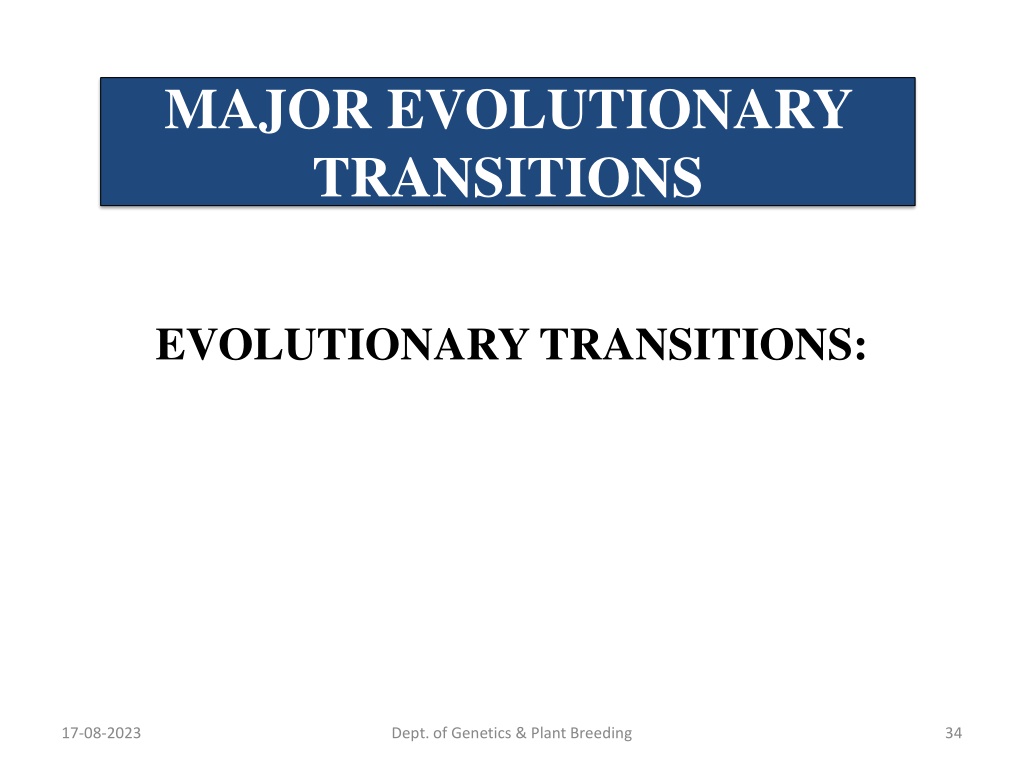 MAJOR EVOLUTIONARY TRANSITIONS

EVOLUTIONARY TRANSITIONS:

17-08-2023

Dept. of Genetics & Plant Breeding

34